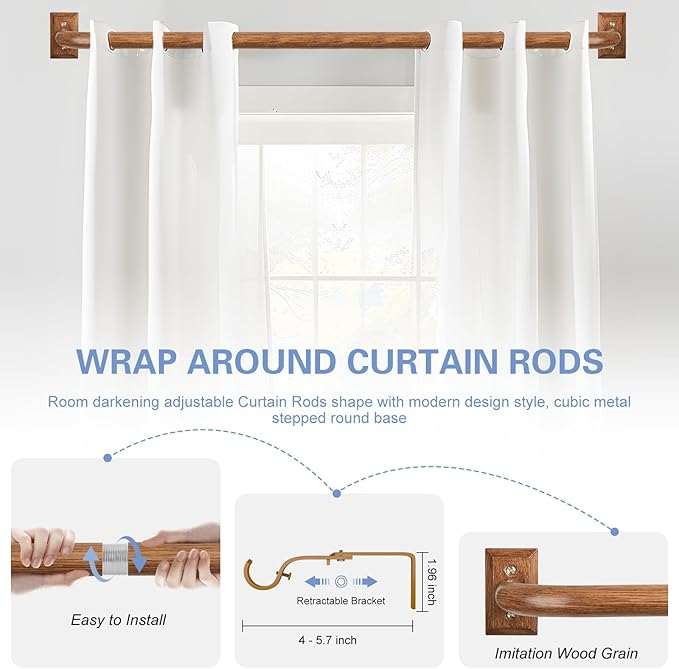 WRAP AROUND CURTAIN RODS

Room darkening adjustable Curtain Rods shape with modern design style, cubic metal stepped round base

Easy to Install

Retractable Bracket

1.96 inch

4 - 5.7 inch

Imitation Wood Grain